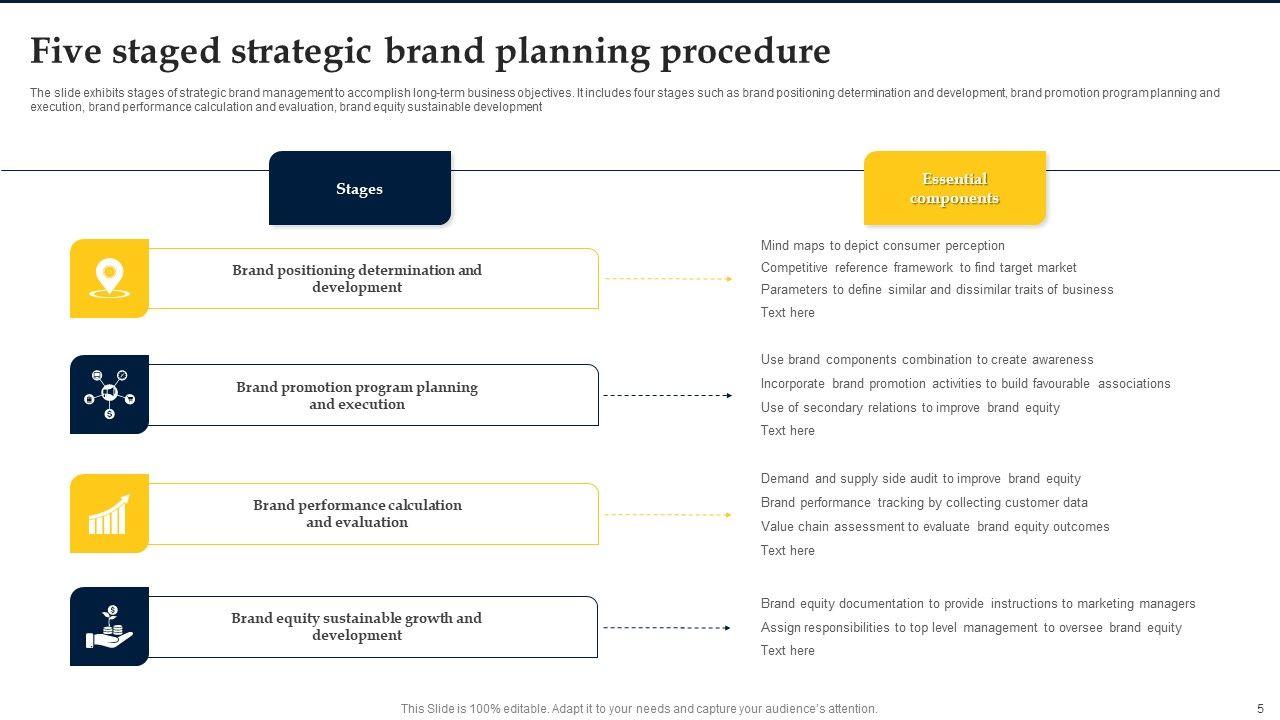 Five staged strategic brand planning procedure

The slide exhibits stages of strategic brand management to accomplish long-term business objectives. It includes four stages such as brand positioning determination and development, brand promotion program planning and execution, brand performance calculation and evaluation, brand equity sustainable development

Stages

Essential components

Brand positioning determination and development

Mind maps to depict consumer perception
Competitive reference framework to find target market
Parameters to define similar and dissimilar traits of business
Text here

Brand promotion program planning and execution

Use brand components combination to create awareness
Incorporate brand promotion activities to build favourable associations
Use of secondary relations to improve brand equity
Text here

Brand performance calculation and evaluation

Demand and supply side audit to improve brand equity
Brand performance tracking by collecting customer data
Value chain assessment to evaluate brand equity outcomes
Text here

Brand equity sustainable growth and development

Brand equity documentation to provide instructions to marketing managers
Assign responsibilities to top level management to oversee brand equity
Text here

This Slide is 100% editable. Adapt it to your needs and capture your audience's attention.

5